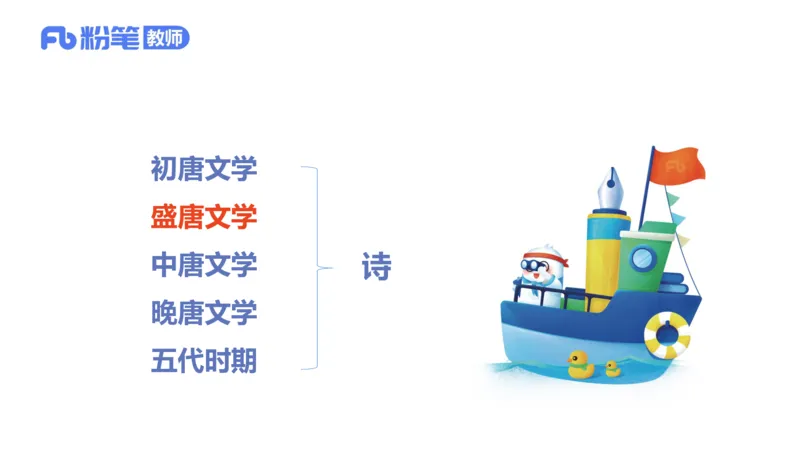 Fb 粉笔 教师

初唐文学
盛唐文学
中唐文学
晚唐文学
五代时期

诗

Fb